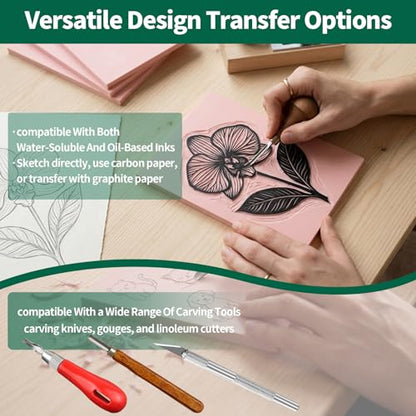 Versatile Design Transfer Options

· compatible With Both Water-Soluble And Oil-Based Inks
· Sketch directly, use carbon paper, or transfer with graphite paper

compatible With a Wide Range Of Carving Tools
carving knives, gouges, and linoleum cutters